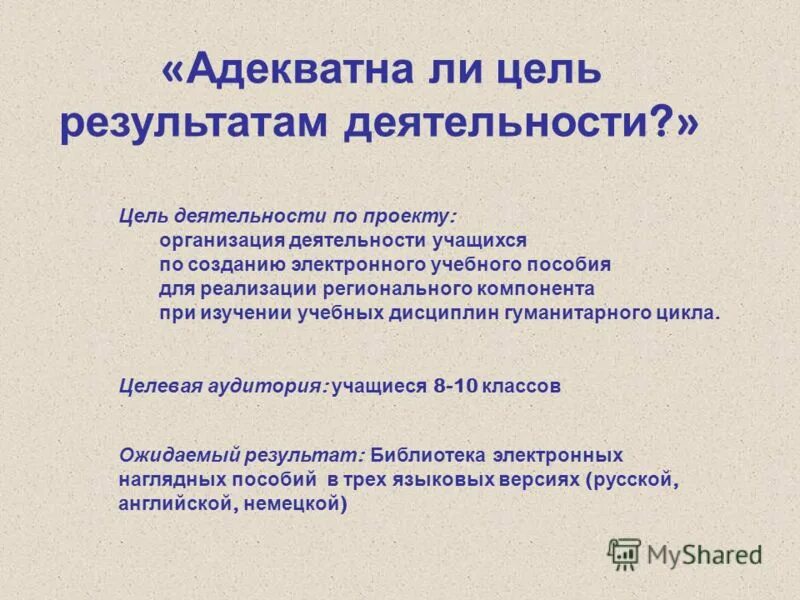 «Адекватна ли цель результатам деятельности?»

Цель деятельности по проекту:
организация деятельности учащихся по созданию электронного учебного пособия для реализации регионального компонента при изучении учебных дисциплин гуманитарного цикла.

Целевая аудитория: учащиеся 8-10 классов

Ожидаемый результат: Библиотека электронных наглядных пособий в трех языковых версиях (русской, английской, немецкой)

MyShared